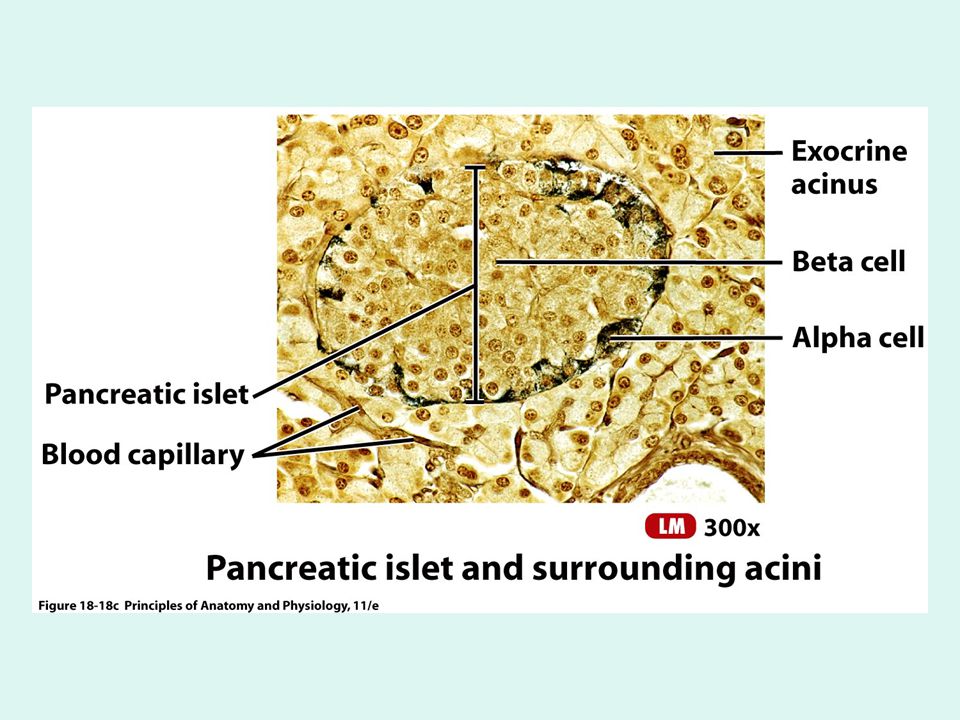 Exocrine acinus

Beta cell

Alpha cell

Pancreatic islet

Blood capillary

LM 300x

Pancreatic islet and surrounding acini

Figure 18-18c Principles of Anatomy and Physiology, 11/e